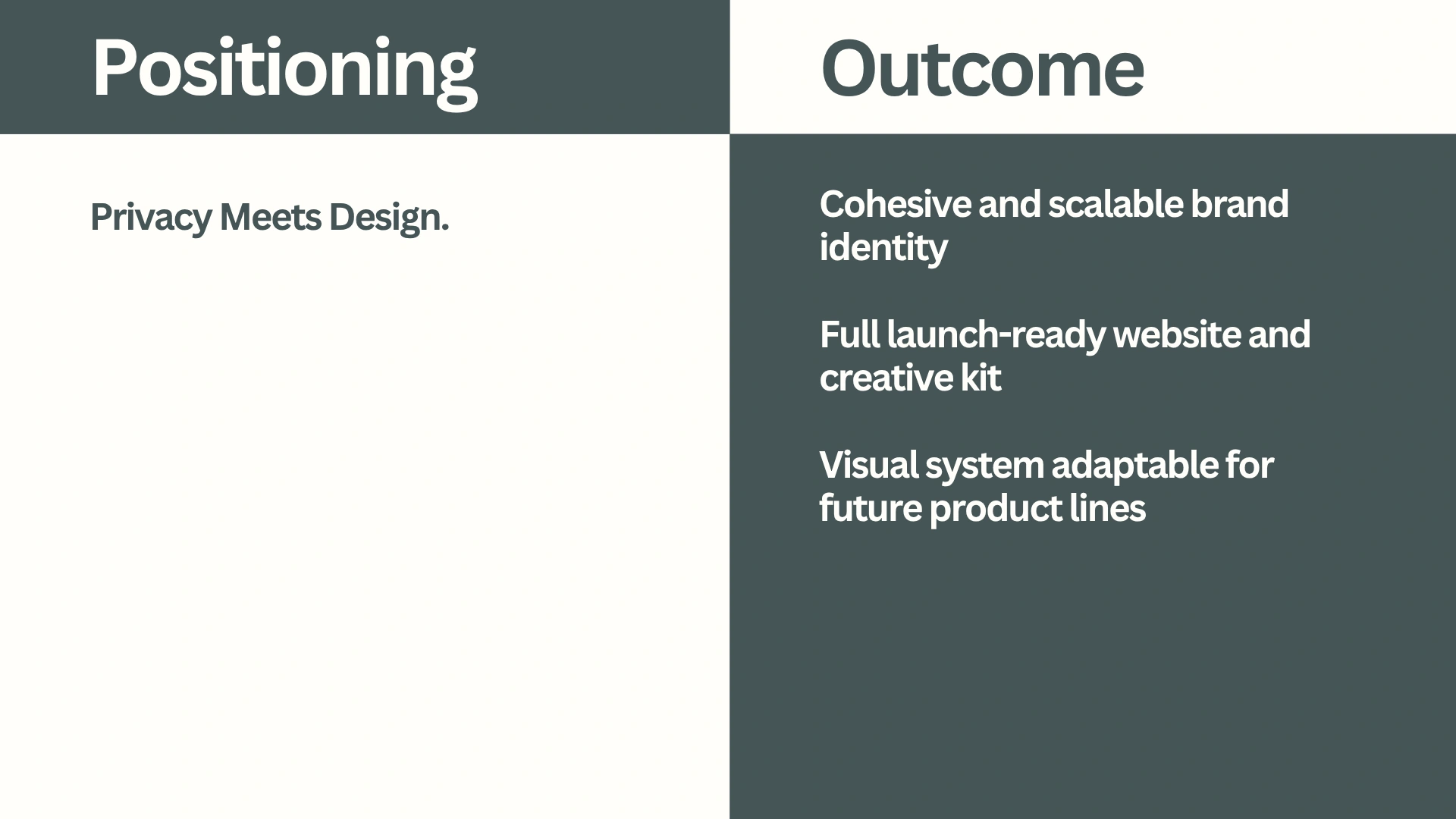 Positioning

Privacy Meets Design.

Outcome

Cohesive and scalable brand identity

Full launch-ready website and creative kit

Visual system adaptable for future product lines